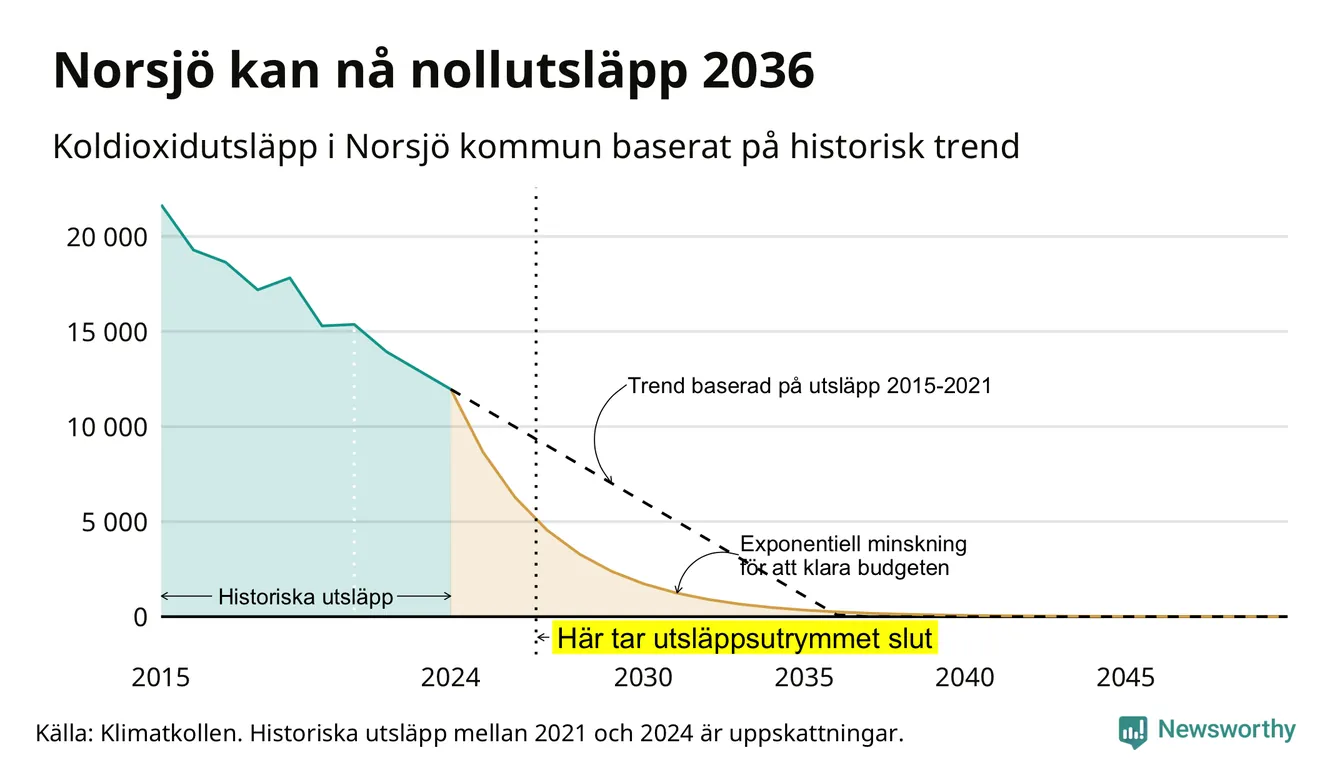 Norsjö kan nå nollutsläpp 2036

Koldioxidutsläpp i Norsjö kommun baserat på historisk trend

20 000
15 000
10 000
5 000
0

Trend baserad på utsläpp 2015-2021

Exponentiell minskning för att klara budgeten

Historiska utsläpp

Här tar utsläppsutrymmet slut

2015
2024
2030
2035
2040
2045

Källa: Klimatkollen. Historiska utsläpp mellan 2021 och 2024 är uppskattningar.

Newsworthy